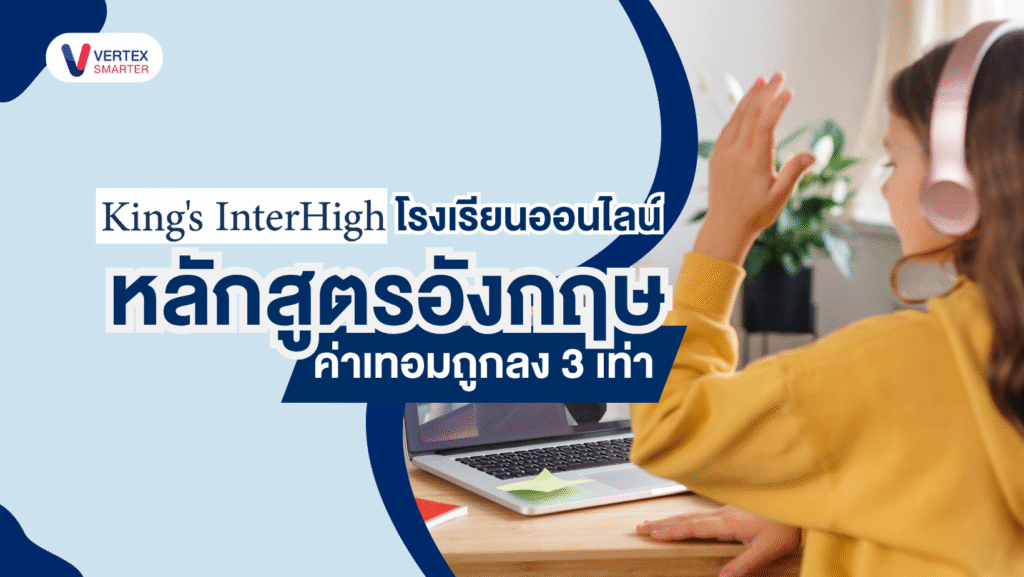 VERTEX SMARTER

King's InterHigh โรงเรียนออนไลน์

หลักสูตรอังกฤษ

ค่าเทอมถูกลง 3 เท่า